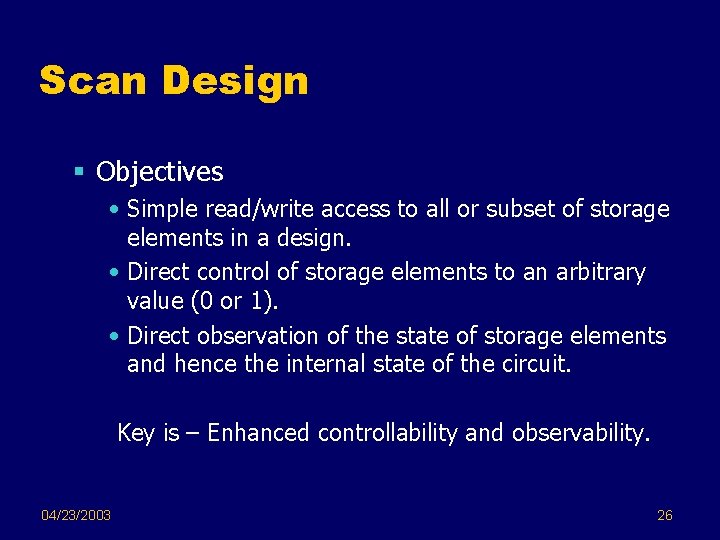 Scan Design

▪ Objectives

• Simple read/write access to all or subset of storage elements in a design.

• Direct control of storage elements to an arbitrary value (0 or 1).

• Direct observation of the state of storage elements and hence the internal state of the circuit.

Key is – Enhanced controllability and observability.

04/23/2003

26